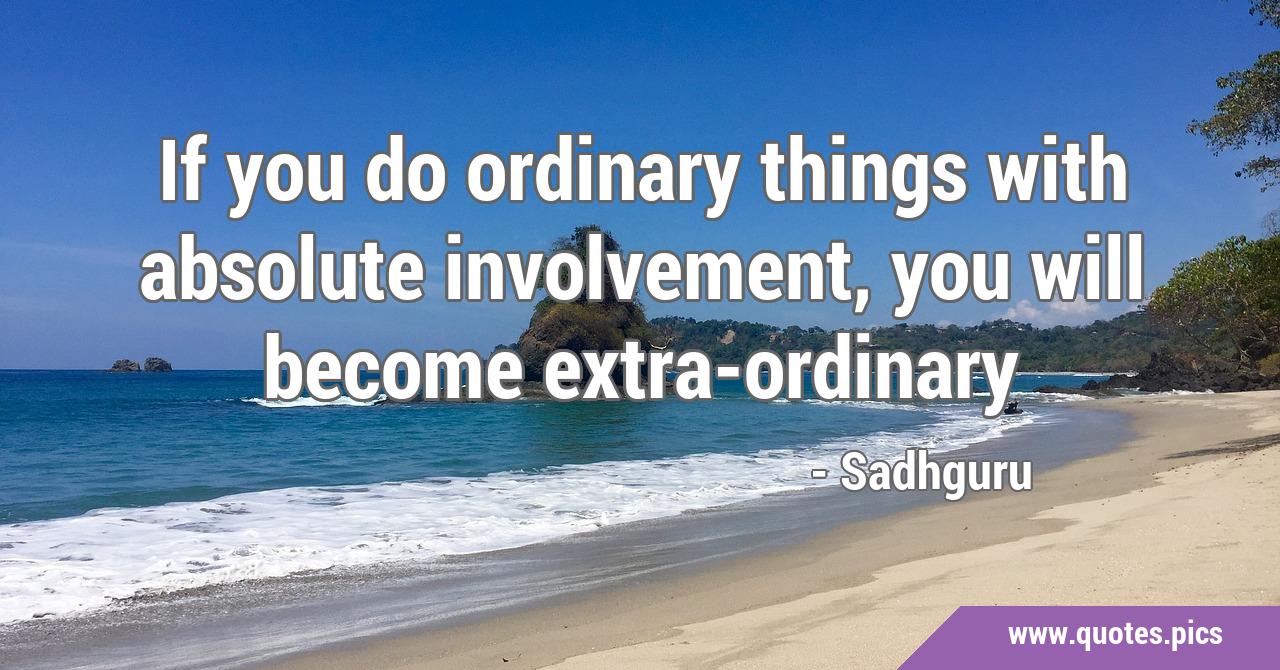 If you do ordinary things with absolute involvement, you will become extra-ordinary

- Sadhguru

www.quotes.pics